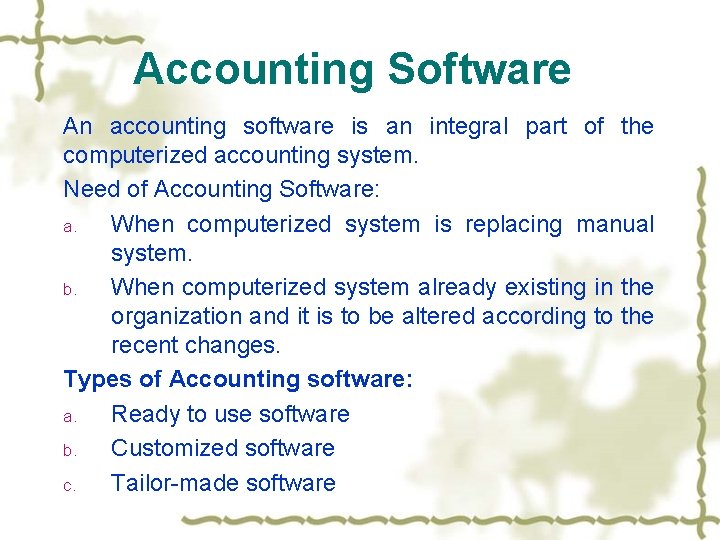 Accounting Software

An accounting software is an integral part of the computerized accounting system.

Need of Accounting Software:

a. When computerized system is replacing manual system.

b. When computerized system already existing in the organization and it is to be altered according to the recent changes.

Types of Accounting software:

a. Ready to use software

b. Customized software

c. Tailor-made software